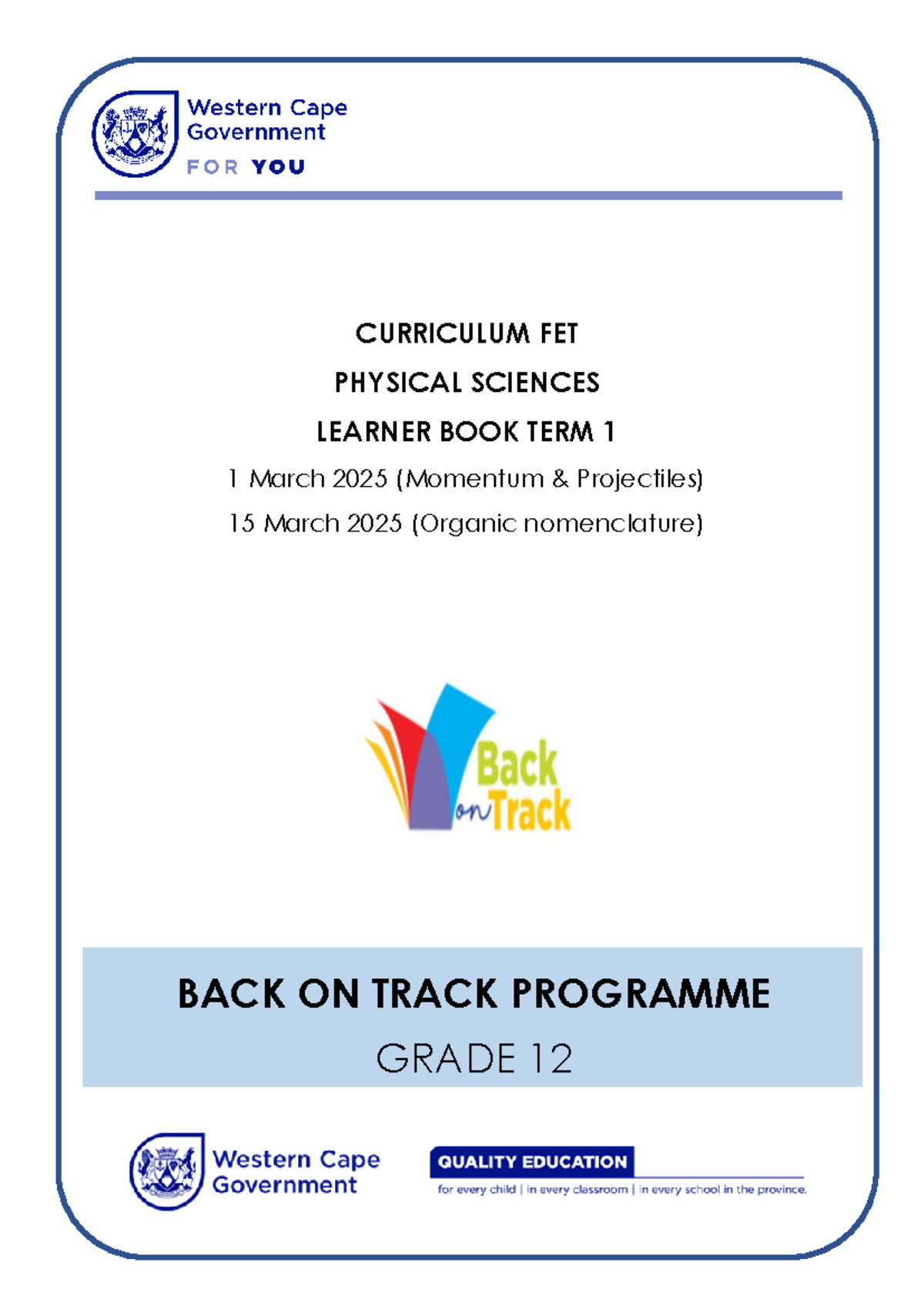 Western Cape Government
FOR YOU

CURRICULUM FET

PHYSICAL SCIENCES

LEARNER BOOK TERM 1

1 March 2025 (Momentum & Projectiles)

15 March 2025 (Organic nomenclature)

Back on Track

BACK ON TRACK PROGRAMME

GRADE 12

Western Cape Government

QUALITY EDUCATION
for every child | in every classroom | in every school in the province.